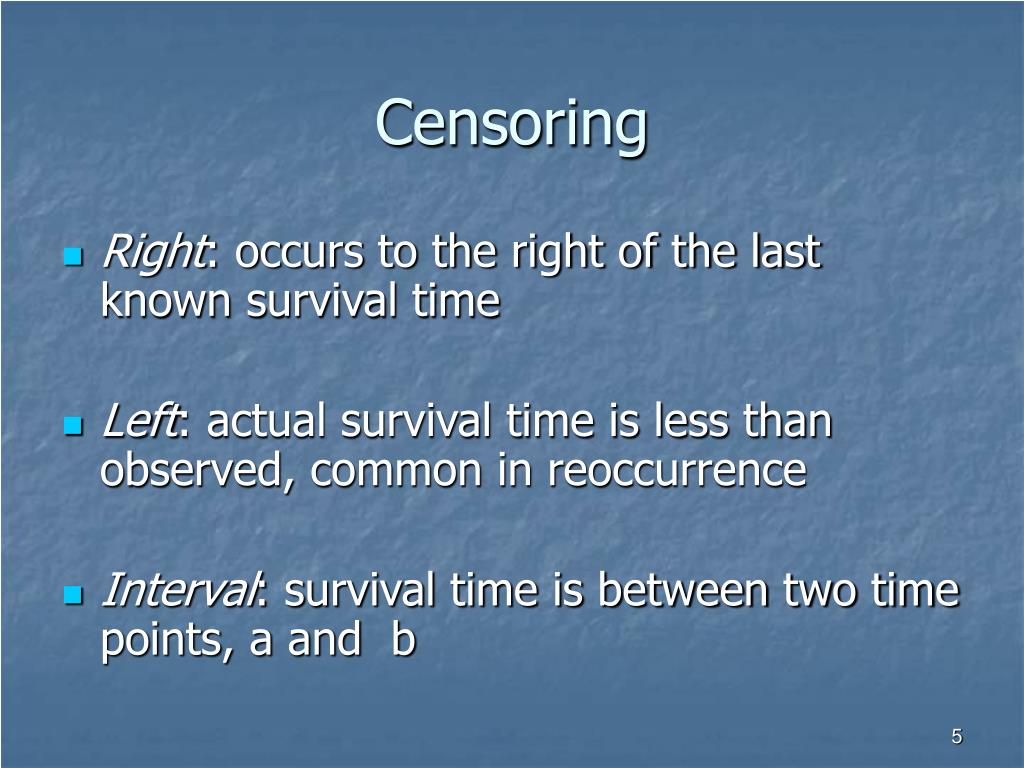 Censoring

Right: occurs to the right of the last known survival time

Left: actual survival time is less than observed, common in reoccurrence

Interval: survival time is between two time points, a and b

5